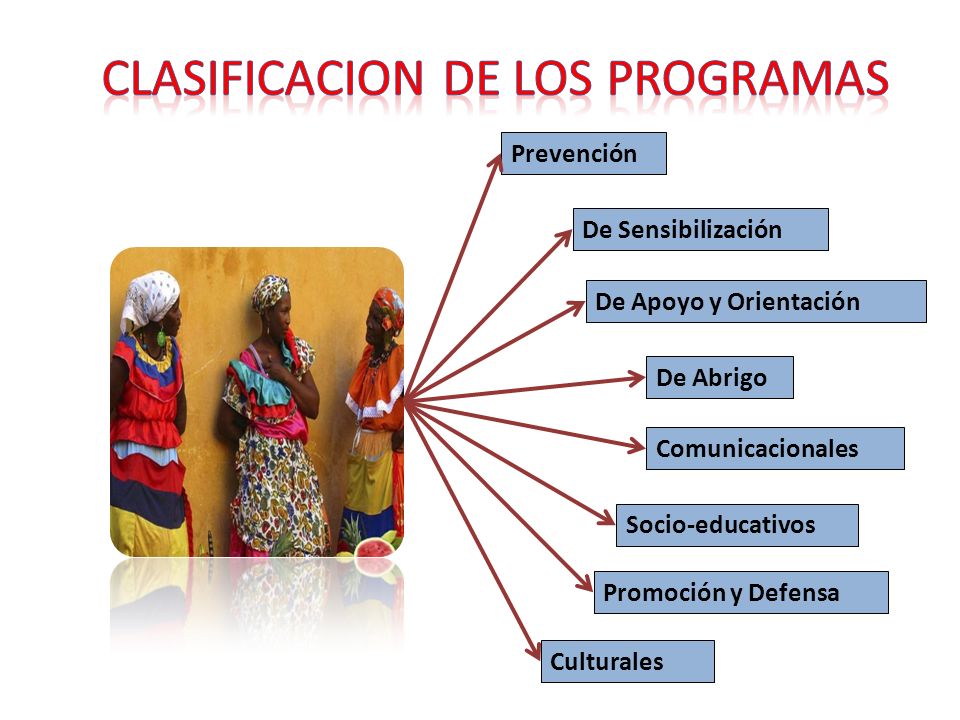 CLASIFICACION DE LOS PROGRAMAS

Prevención

De Sensibilización

De Apoyo y Orientación

De Abrigo

Comunicacionales

Socio-educativos

Promoción y Defensa

Culturales